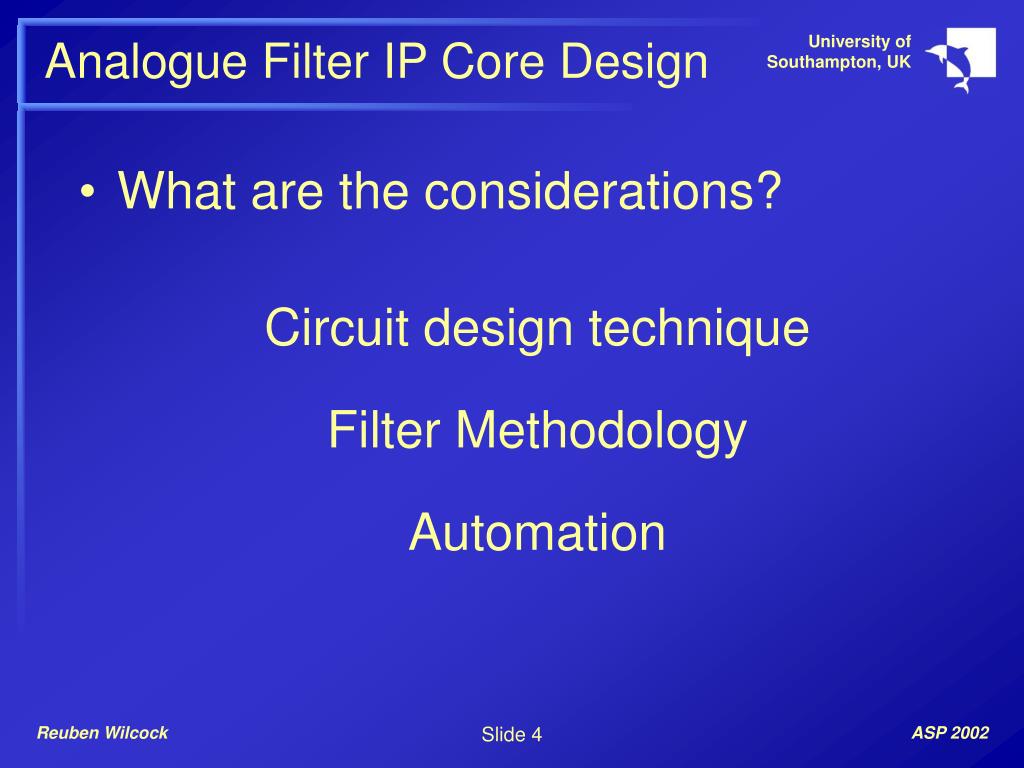 Analogue Filter IP Core Design

University of Southampton, UK

• What are the considerations?

Circuit design technique

Filter Methodology

Automation

Reuben Wilcock

Slide 4

ASP 2002